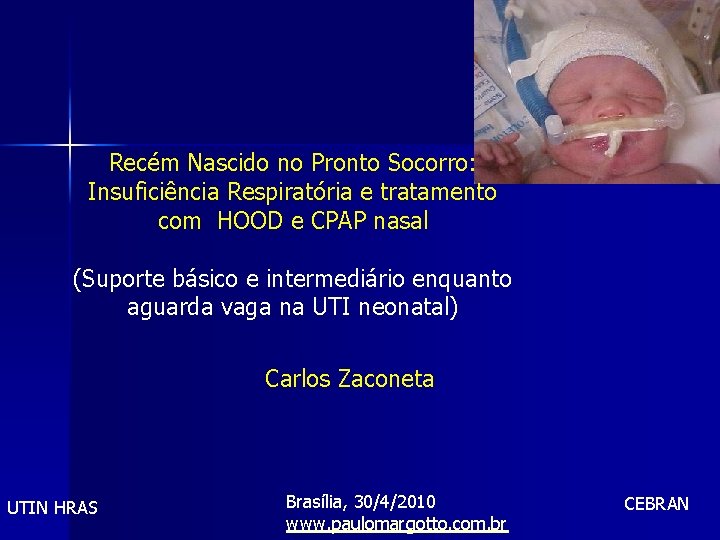 Recém Nascido no Pronto Socorro: Insuficiência Respiratória e tratamento com HOOD e CPAP nasal

(Suporte básico e intermediário enquanto aguarda vaga na UTI neonatal)

Carlos Zaconeta

UTIN HRAS

Brasília, 30/4/2010
www.paulomargotto.com.br

CEBRAN